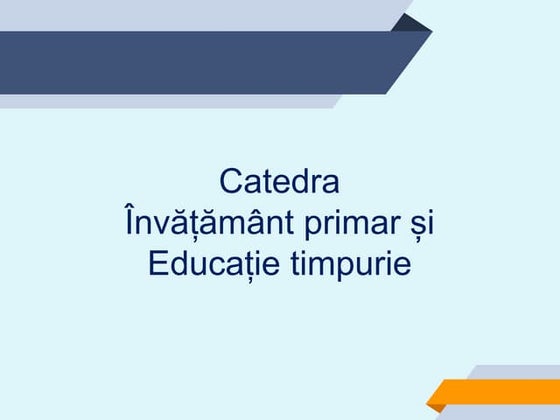 Catedra
Învățământ primar și
Educație timpurie